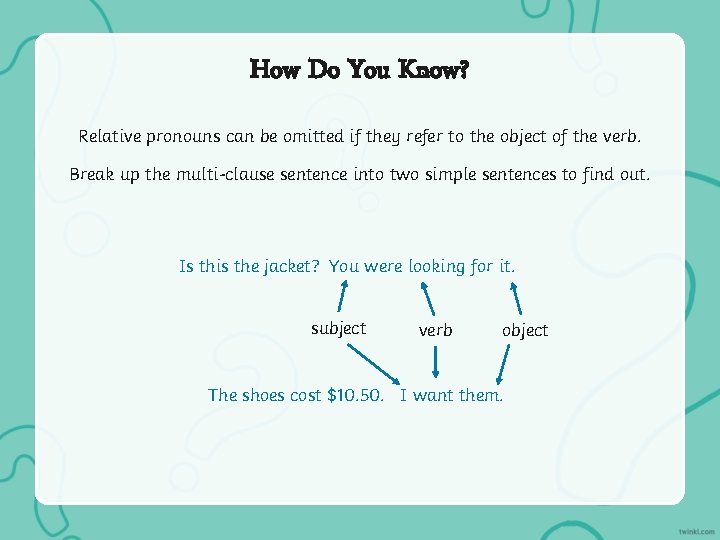 How Do You Know?

Relative pronouns can be omitted if they refer to the object of the verb.

Break up the multi-clause sentence into two simple sentences to find out.

Is this the jacket? You were looking for it.

subject verb object

The shoes cost \$10.50. I want them.

twinkl.com